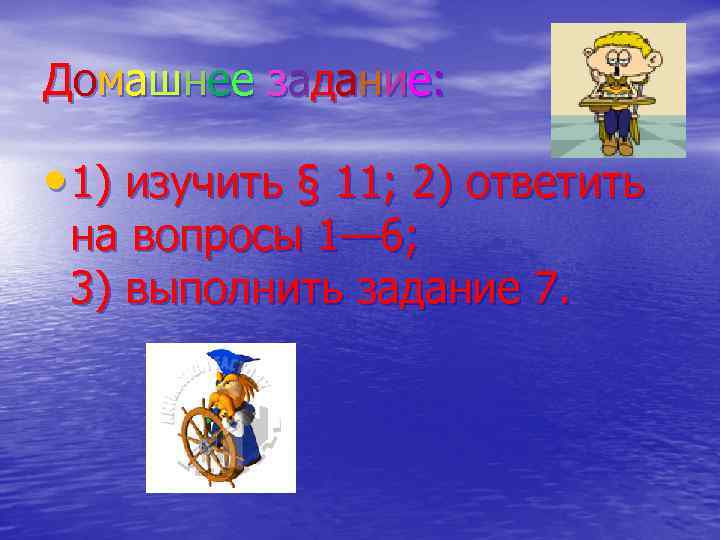 Домашнее задание:

• 1) изучить § 11; 2) ответить на вопросы 1—6;
3) выполнить задание 7.